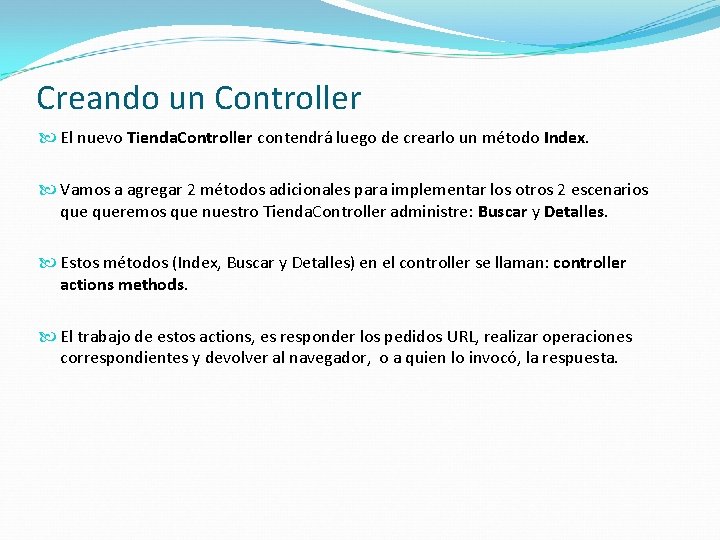 Creando un Controller

El nuevo TiendaController contendrá luego de crearlo un método Index.

Vamos a agregar 2 métodos adicionales para implementar los otros 2 escenarios que queremos que nuestro TiendaController administre: Buscar y Detalles.

Estos métodos (Index, Buscar y Detalles) en el controller se llaman: controller actions methods.

El trabajo de estos actions, es responder los pedidos URL, realizar operaciones correspondientes y devolver al navegador, o a quien lo invocó, la respuesta.